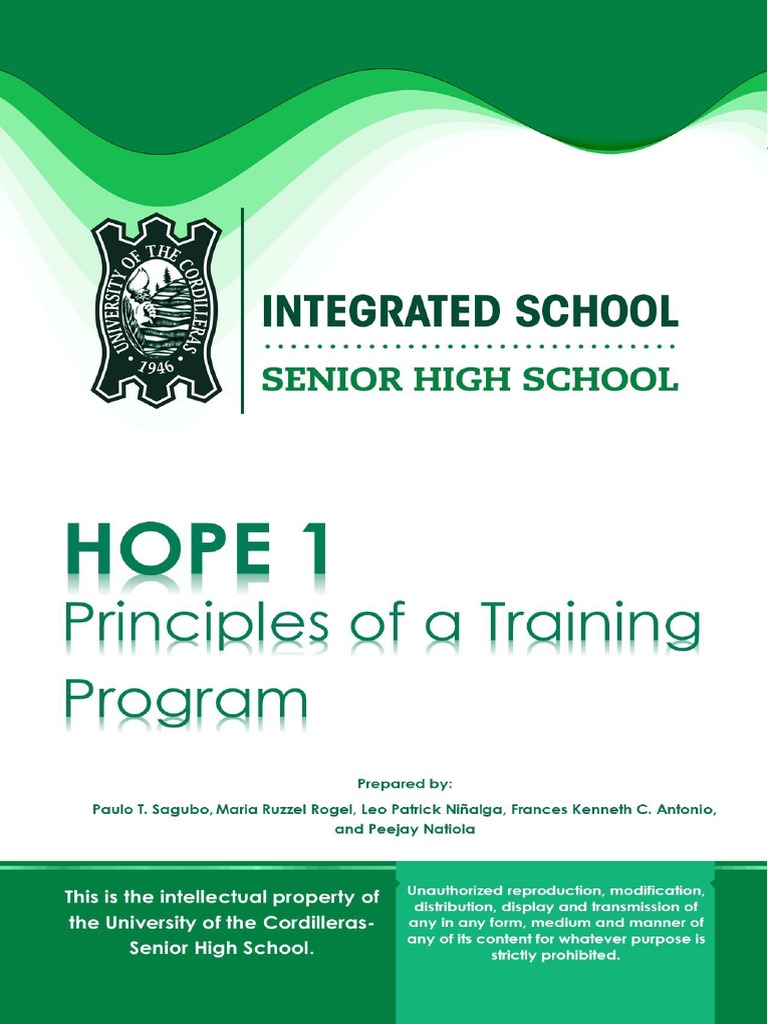 UNIVERSITY OF THE CORDILLERAS
1946

INTEGRATED SCHOOL
SENIOR HIGH SCHOOL

HOPE 1
Principles of a Training Program

Prepared by:
Paulo T. Sagubo, Maria Ruzzel Rogel, Leo Patrick Niñalga, Frances Kenneth C. Antonio, and Peejay Natiola

This is the intellectual property of the University of the Cordilleras-Senior High School.

Unauthorized reproduction, modification, distribution, display and transmission of any in any form, medium and manner of any of its content for whatever purpose is strictly prohibited.